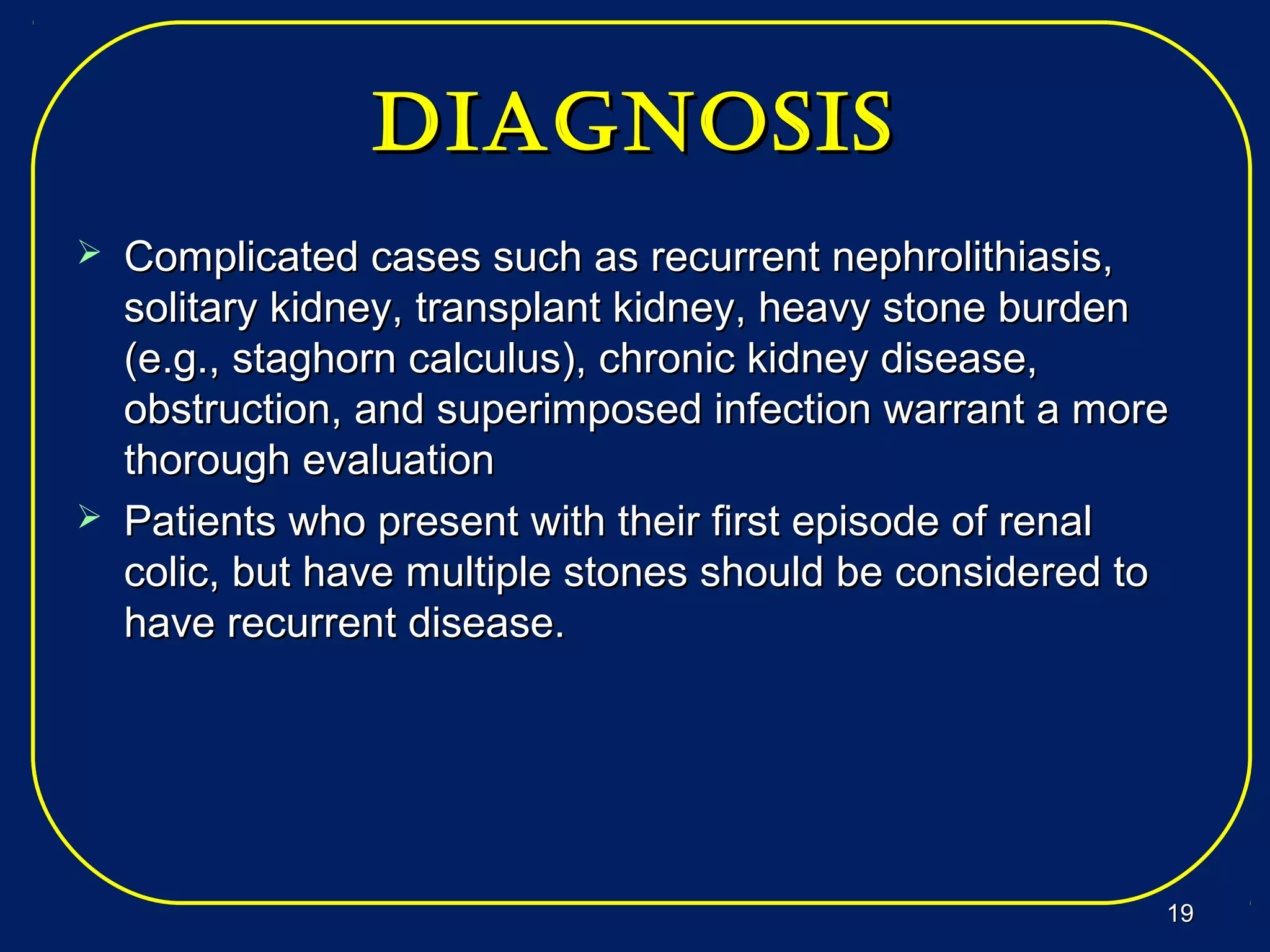 DIAGNOSIS

➢ Complicated cases such as recurrent nephrolithiasis, solitary kidney, transplant kidney, heavy stone burden (e.g., staghorn calculus), chronic kidney disease, obstruction, and superimposed infection warrant a more thorough evaluation

➢ Patients who present with their first episode of renal colic, but have multiple stones should be considered to have recurrent disease.

19